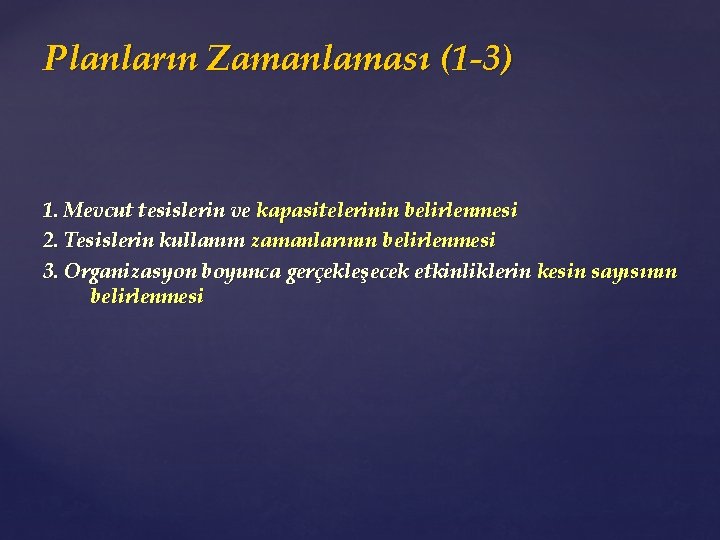 Planların Zamanlaması (1-3)

1. Mevcut tesislerin ve kapasitelerinin belirlenmesi
2. Tesislerin kullanım zamanlarının belirlenmesi
3. Organizasyon boyunca gerçekleşecek etkinliklerin kesin sayısının belirlenmesi